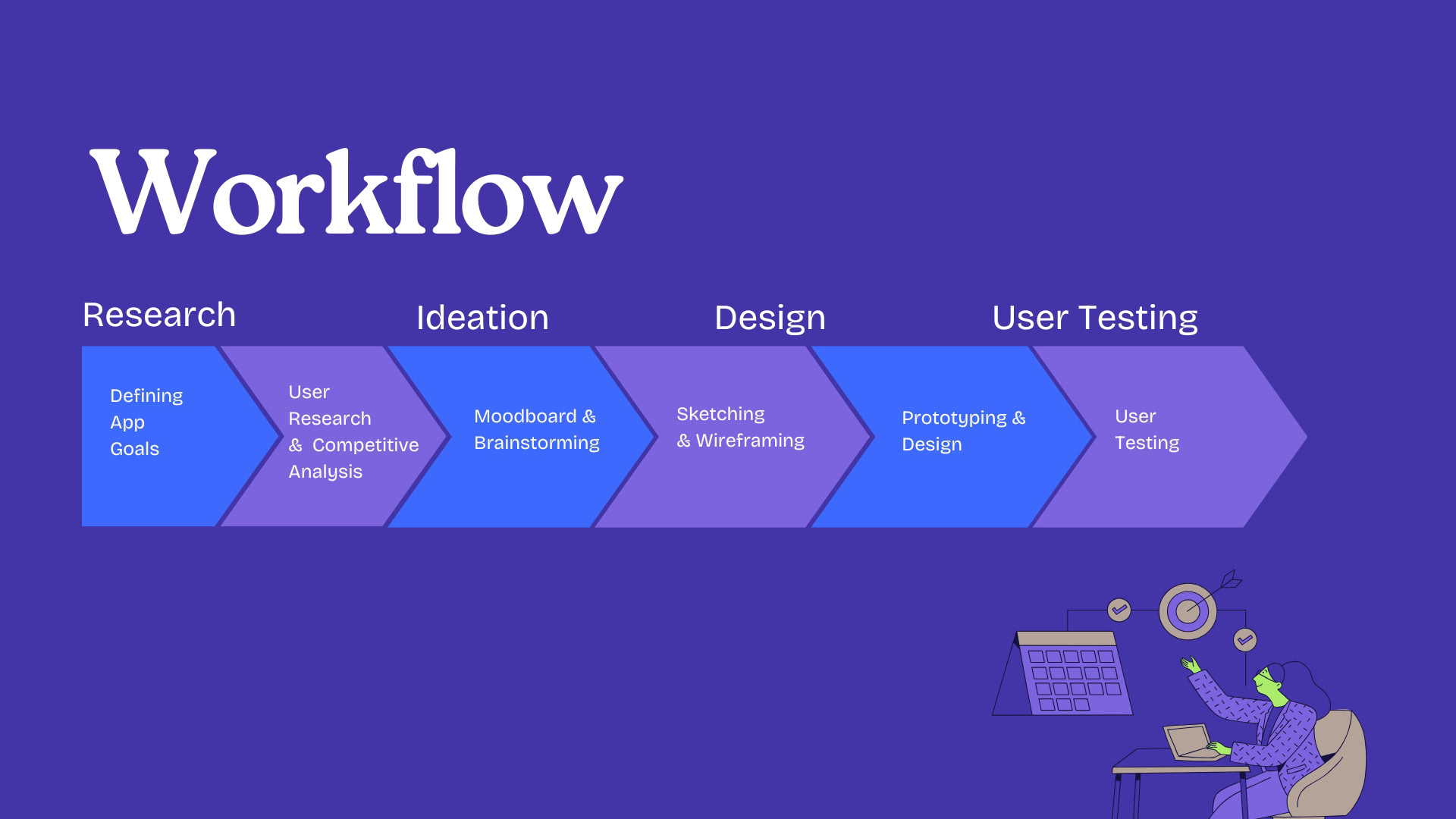 Workflow

Research

Ideation

Design

User Testing

Defining App Goals

User Research & Competitive Analysis

Moodboard & Brainstorming

Sketching & Wireframing

Prototyping & Design

User Testing